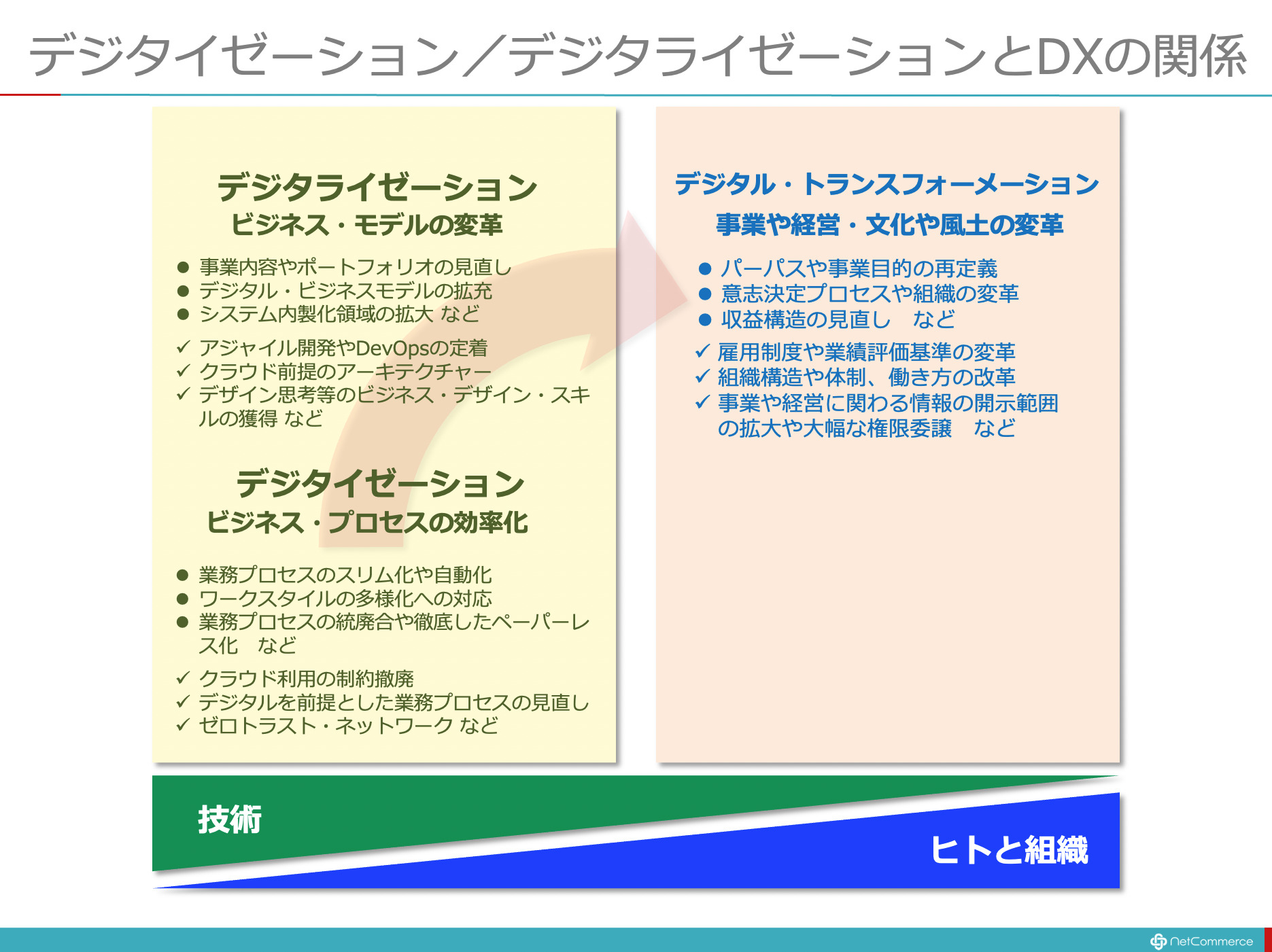 デジタイゼーション／デジタライゼーションとDXの関係

デジタライゼーション
ビジネス・モデルの変革

● 事業内容やポートフォリオの見直し
● デジタル・ビジネスモデルの拡充
● システム内製化領域の拡大 など

✓ アジャイル開発やDevOpsの定着
✓ クラウド前提のアーキテクチャー
✓ デザイン思考等のビジネス・デザイン・スキルの獲得 など

デジタイゼーション
ビジネス・プロセスの効率化

● 業務プロセスのスリム化や自動化
● ワークスタイルの多様化への対応
● 業務プロセスの統廃合や徹底したペーパーレス化　など

✓ クラウド利用の制約撤廃
✓ デジタルを前提とした業務プロセスの見直し
✓ ゼロトラスト・ネットワーク など

デジタル・トランスフォーメーション
事業や経営・文化や風土の変革

● パーパスや事業目的の再定義
● 意志決定プロセスや組織の変革
● 収益構造の見直し　など

✓ 雇用制度や業績評価基準の変革
✓ 組織構造や体制、働き方の改革
✓ 事業や経営に関わる情報の開示範囲の拡大や大幅な権限委譲　など

技術

ヒトと組織

NetCommerce